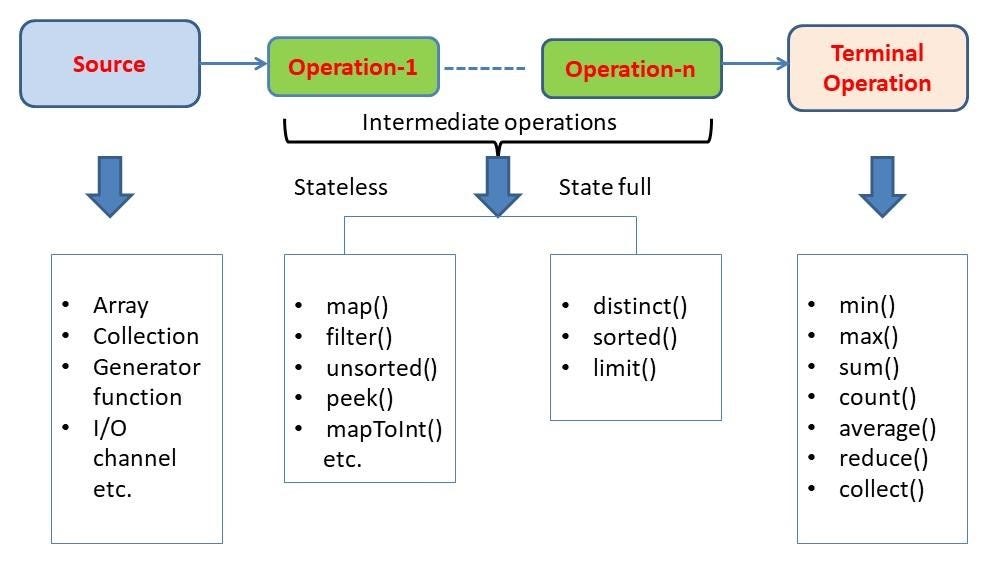 Source

Operation-1

Operation-n

Terminal Operation

Intermediate operations

Stateless

State full

- Array
- Collection
- Generator function
- I/O channel etc.

- map()
- filter()
- unsorted()
- peek()
- mapToInt() etc.

- distinct()
- sorted()
- limit()

- min()
- max()
- sum()
- count()
- average()
- reduce()
- collect()